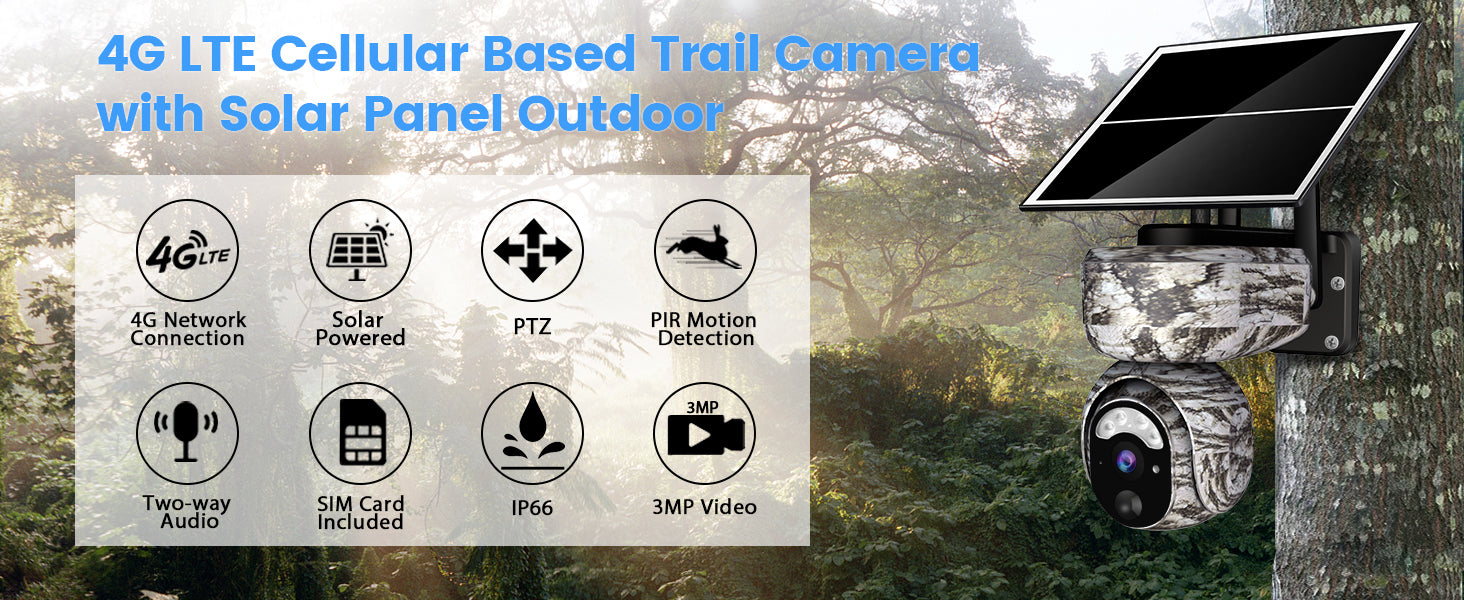 4G LTE Cellular Based Trail Camera with Solar Panel Outdoor

4G LTE

4G Network Connection

Solar Powered

PTZ

PIR Motion Detection

Two-way Audio

SIM Card Included

IP66

3MP

3MP Video